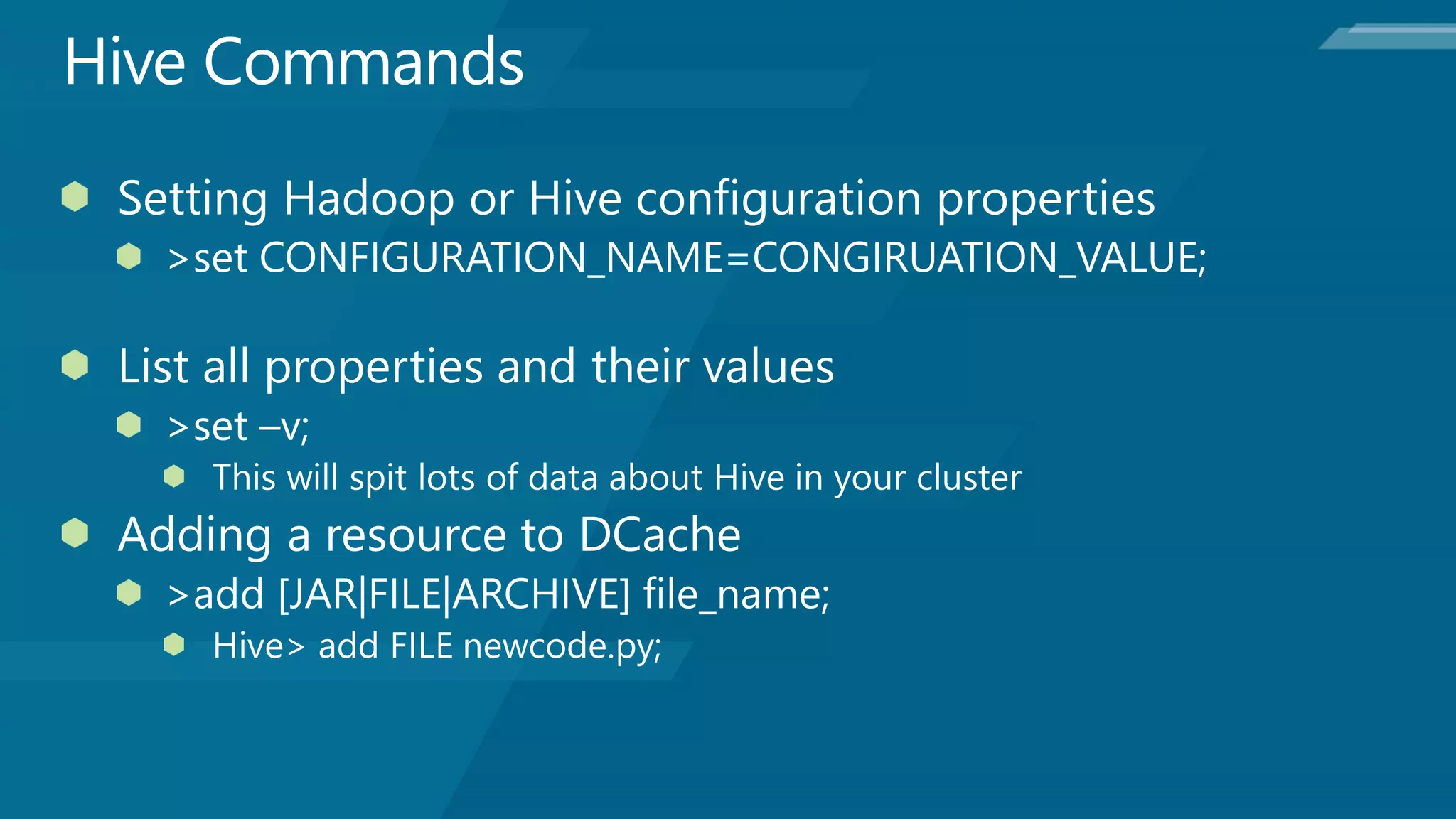 Hive Commands

Setting Hadoop or Hive configuration properties

>set CONFIGURATION_NAME=CONGIRUATION_VALUE;

List all properties and their values

>set –v;

This will spit lots of data about Hive in your cluster

Adding a resource to DCache

>add [JAR|FILE|ARCHIVE] file_name;

Hive> add FILE newcode.py;